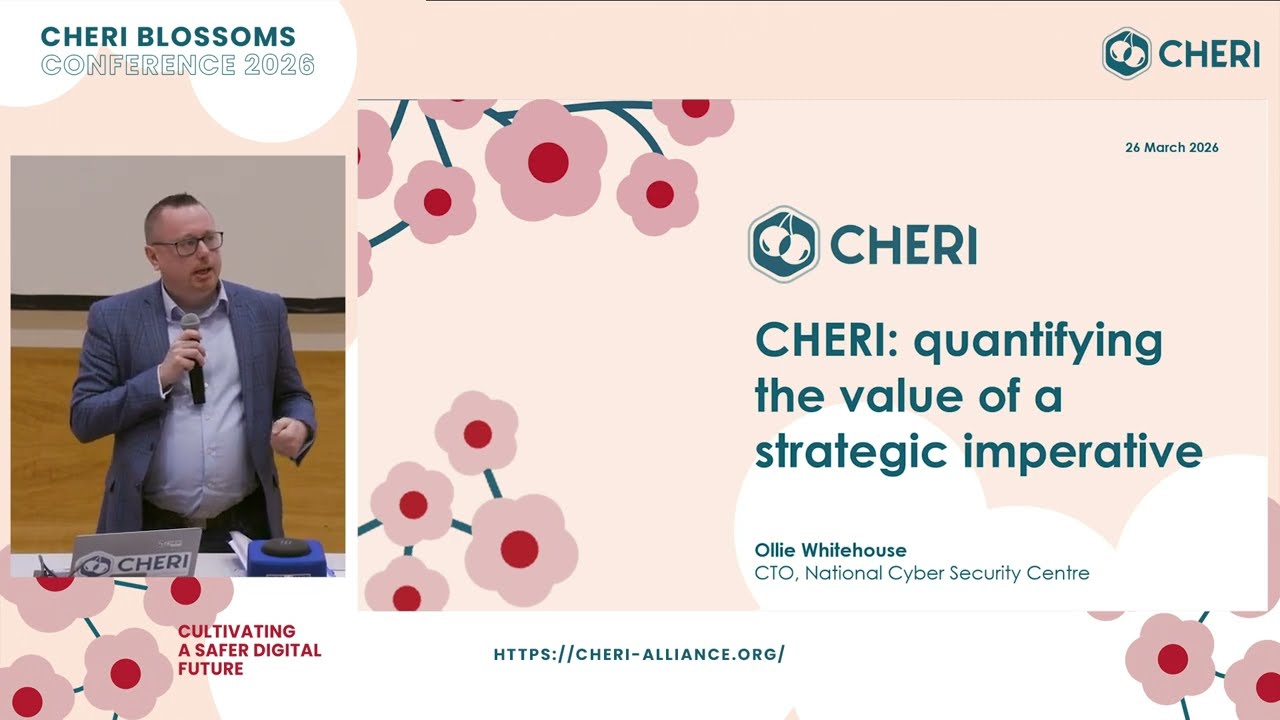 CHERI BLOSSOMS
CONFERENCE 2026

CHERI

26 March 2026

CHERI

CHERI: quantifying the value of a strategic imperative

Ollie Whitehouse
CTO, National Cyber Security Centre

CHERI

CULTIVATING A SAFER DIGITAL FUTURE

HTTPS://CHERI-ALLIANCE.ORG/